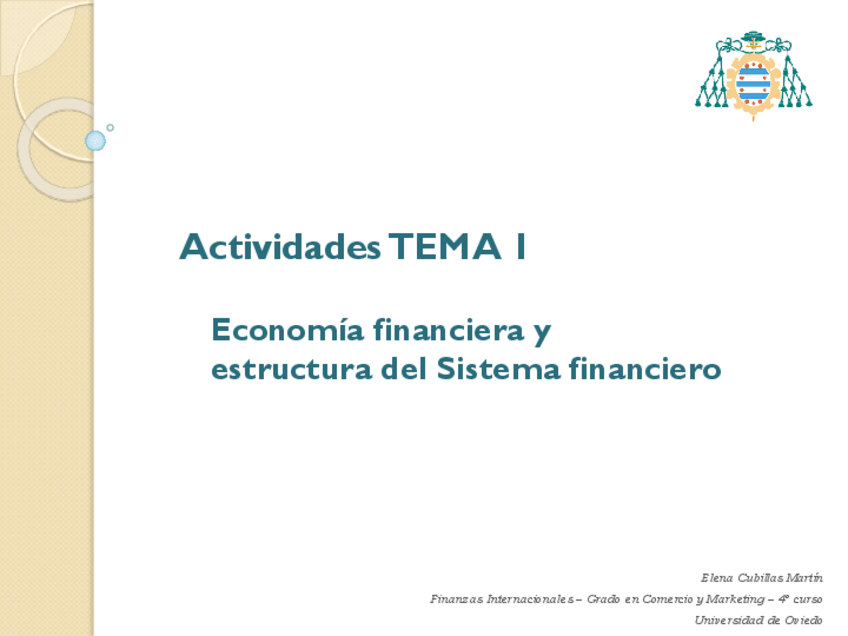 Actividades TEMA 1

Economía financiera y estructura del Sistema financiero

Elena Cubillas Martín

Finanzas Internacionales – Grado en Comercio y Marketing – 4º curso

Universidad de Oviedo